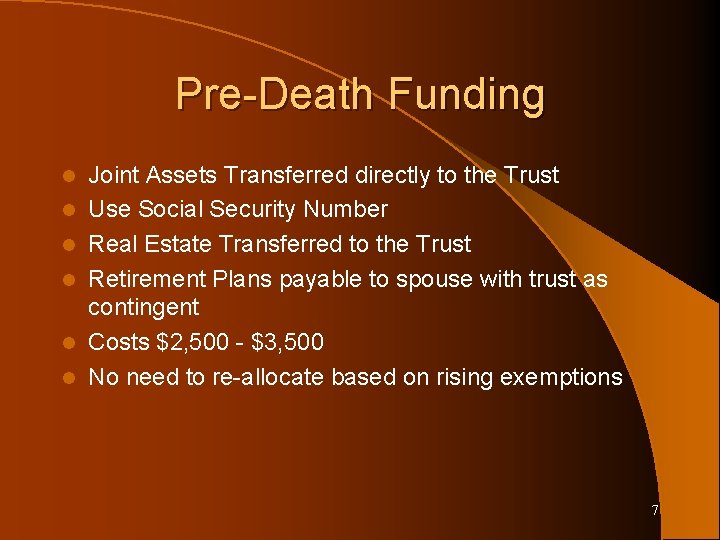 Pre-Death Funding

- Joint Assets Transferred directly to the Trust
- Use Social Security Number
- Real Estate Transferred to the Trust
- Retirement Plans payable to spouse with trust as contingent
- Costs \$2,500 - \$3,500
- No need to re-allocate based on rising exemptions

7